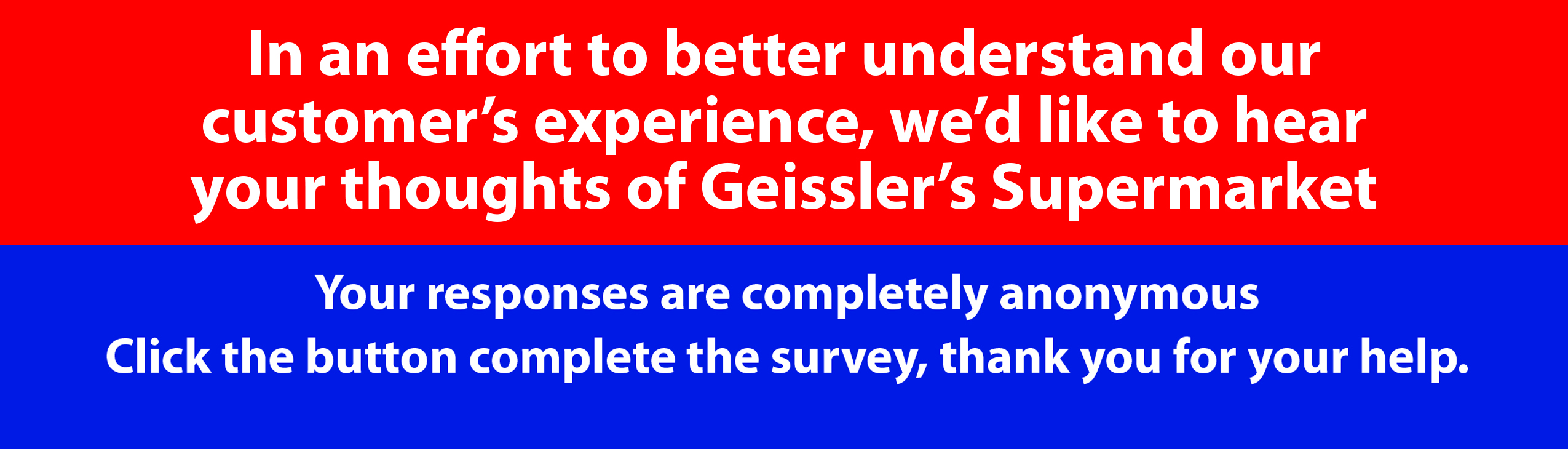 In an effort to better understand our customer’s experience, we’d like to hear your thoughts of Geissler’s Supermarket

Your responses are completely anonymous
Click the button complete the survey, thank you for your help.